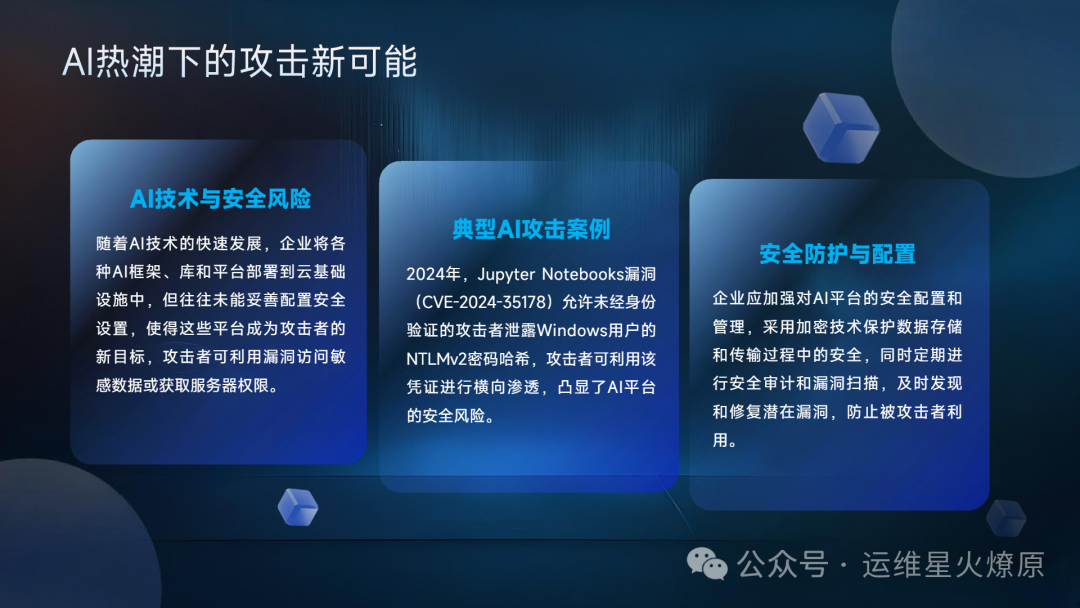 AI热潮下的攻击新可能

AI技术与安全风险

随着AI技术的快速发展，企业将各种AI框架、库和平台部署到云基础设施中，但往往未能妥善配置安全设置，使得这些平台成为攻击者的新目标，攻击者可利用漏洞访问敏感数据或获取服务器权限。

典型AI攻击案例

2024年，Jupyter Notebooks漏洞（CVE-2024-35178）允许未经身份验证的攻击者泄露Windows用户的NTLMv2密码哈希，攻击者可利用该凭证进行横向渗透，凸显了AI平台的安全风险。

安全防护与配置

企业应加强对AI平台的安全配置和管理，采用加密技术保护数据存储和传输过程中的安全，同时定期进行安全审计和漏洞扫描，及时发现和修复潜在漏洞，防止被攻击者利用。

公众号 · 运维星火燎原